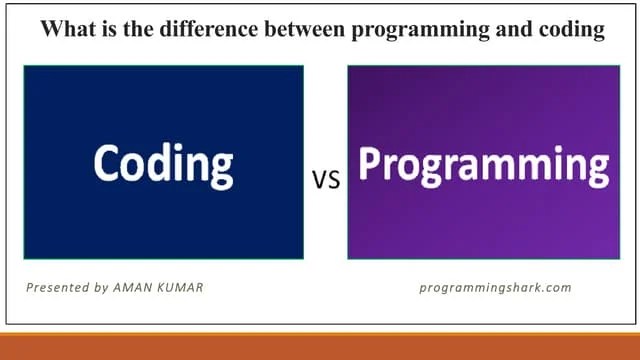 What is the difference between programming and coding

Coding

VS

Programming

Presented by AMAN KUMAR

programmingshark.com